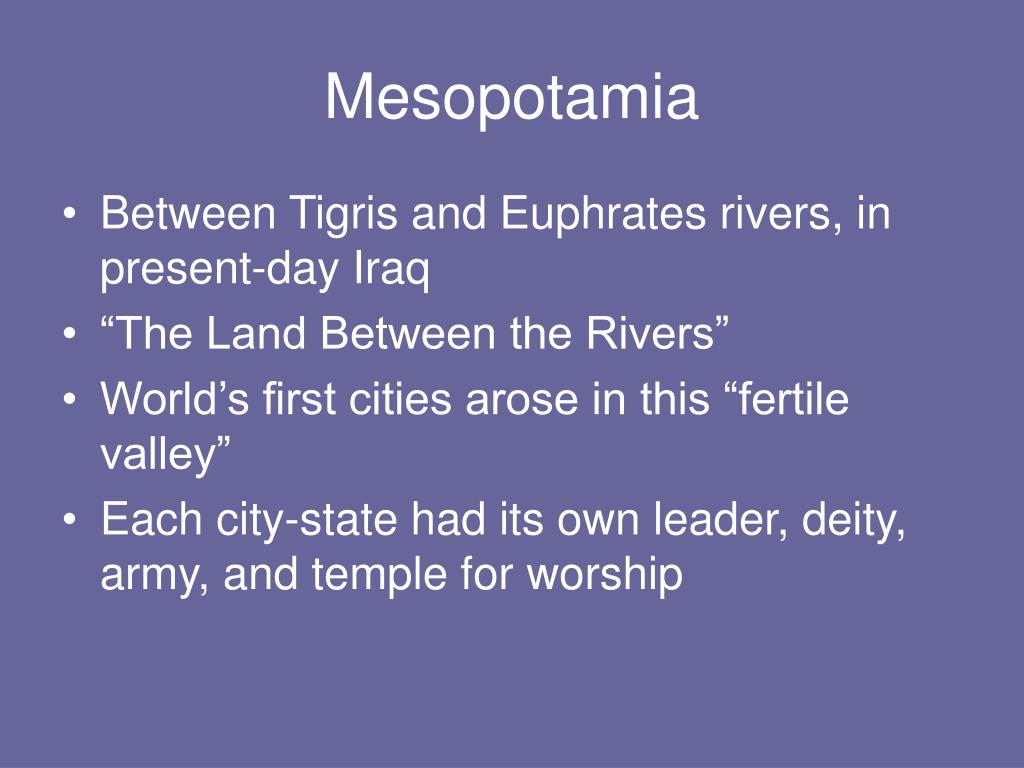 Mesopotamia

• Between Tigris and Euphrates rivers, in present-day Iraq
• “The Land Between the Rivers”
• World’s first cities arose in this “fertile valley”
• Each city-state had its own leader, deity, army, and temple for worship